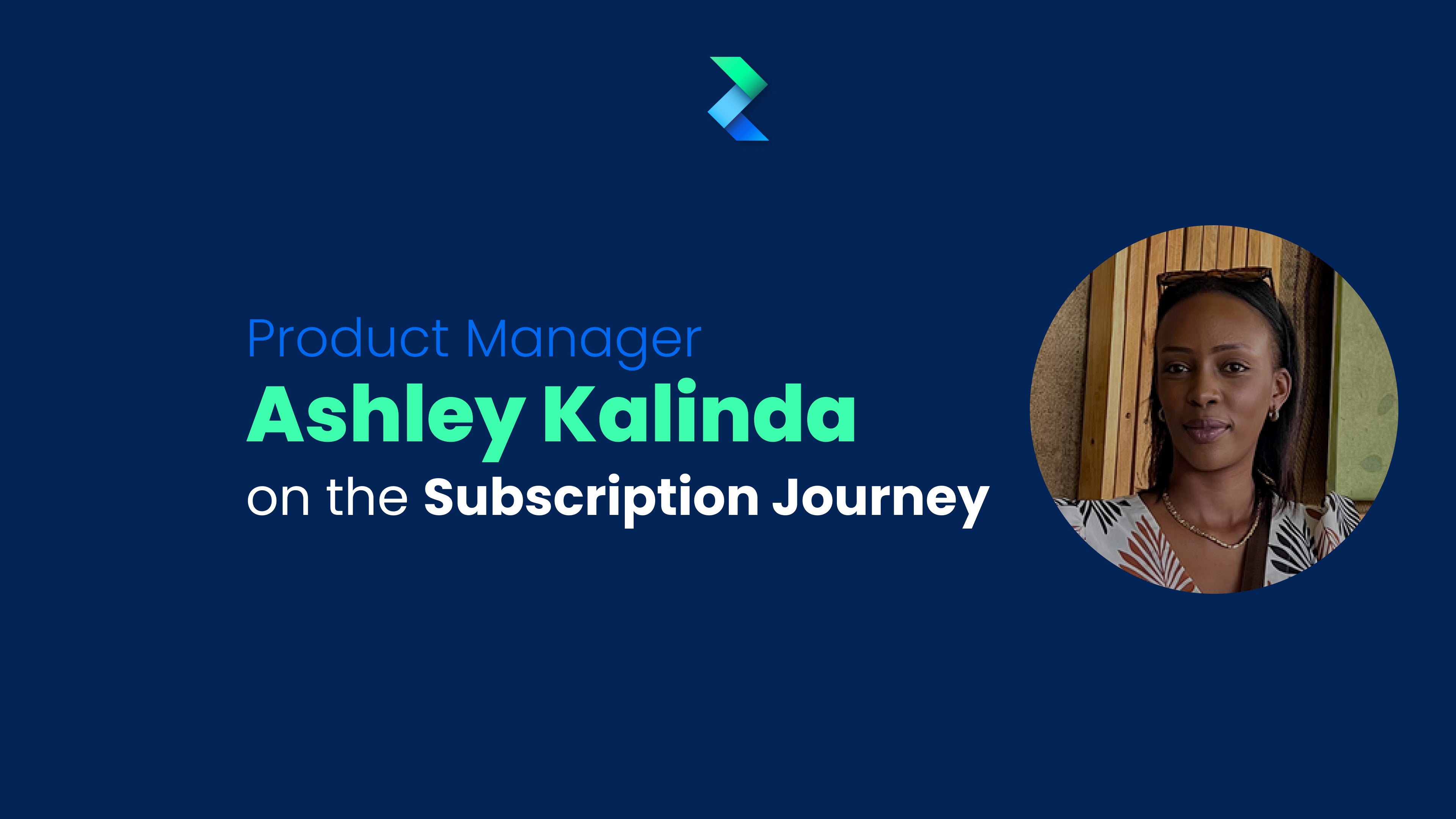 Product Manager
Ashley Kalinda
on the Subscription Journey